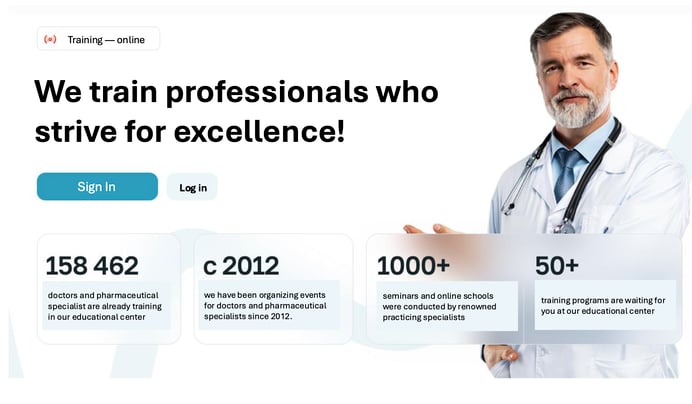 Training — online

We train professionals who strive for excellence!

Sign In

Log in

158 462

doctors and pharmaceutical specialist are already training in our educational center

c 2012

we have been organizing events for doctors and pharmaceutical specialists since 2012.

1000+

seminars and online schools were conducted by renowned practicing specialists

50+

training programs are waiting for you at our educational center